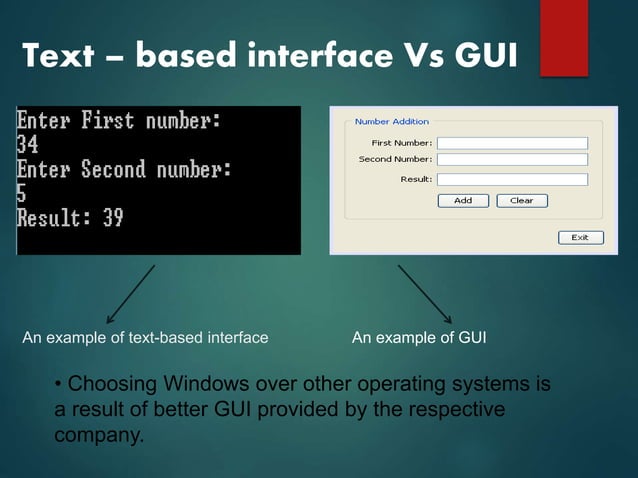 Text – based interface Vs GUI

Enter First number:
34
Enter Second number:
5
Result: 39

Number Addition
First Number:
Second Number:
Result:
Add
Clear
Exit

An example of text-based interface

An example of GUI

• Choosing Windows over other operating systems is a result of better GUI provided by the respective company.